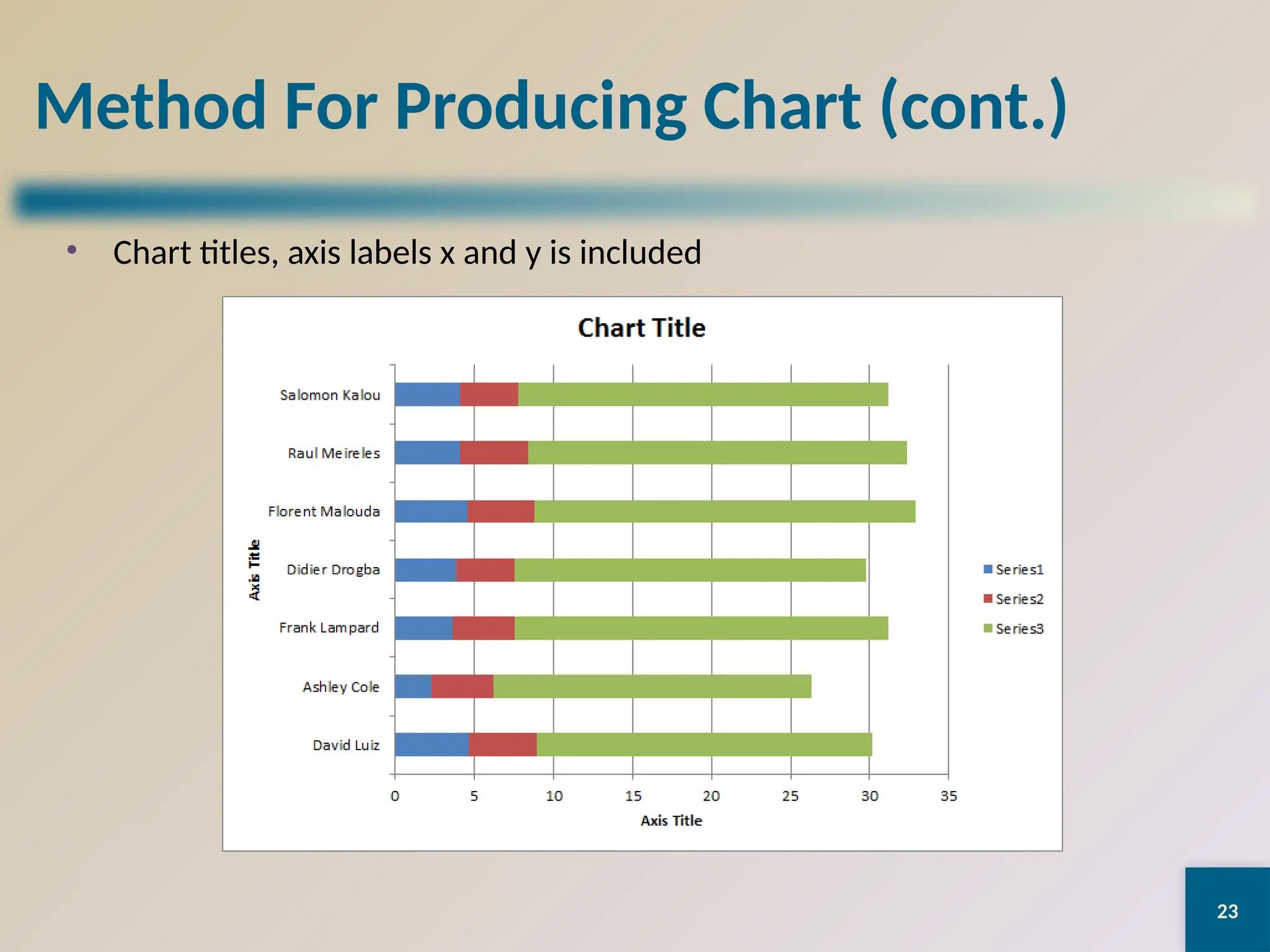 Method For Producing Chart (cont.)

• Chart titles, axis labels x and y is included

Chart Title

Axis Title

Salomon Kalou
Raul Meireles
Florent Malouda
Didier Drogba
Frank Lampard
Ashley Cole
David Luiz

0 5 10 15 20 25 30 35

Axis Title

Series1
Series2
Series3

23